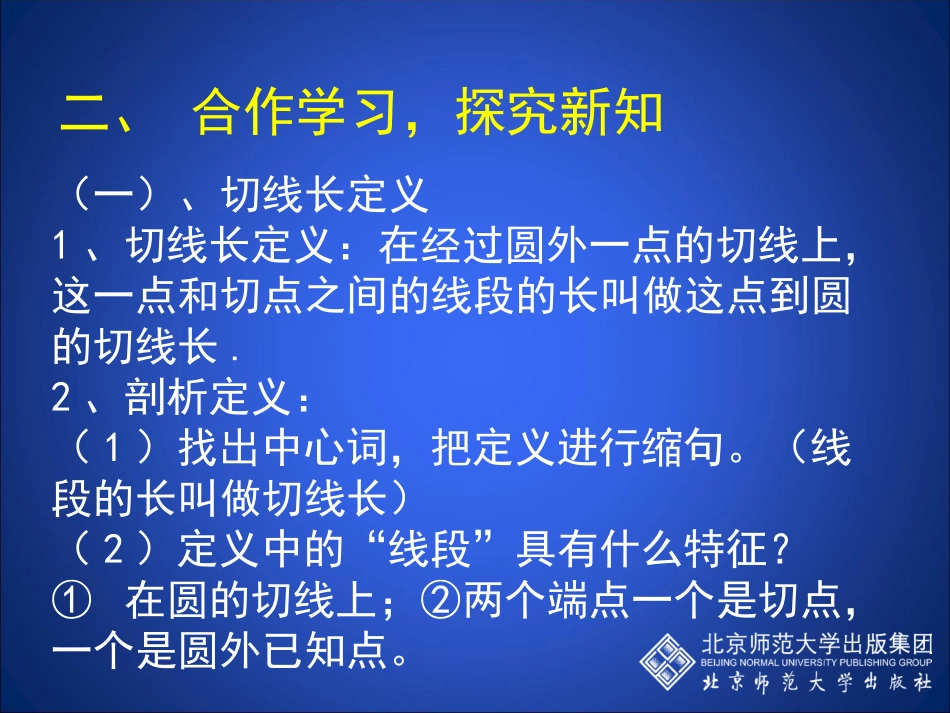 二、 合作学习，探究新知

（一）、切线长定义

1、切线长定义：在经过圆外一点的切线上，这一点和切点之间的线段的长叫做这点到圆的切线长.

2、剖析定义：

（1）找出中心词，把定义进行缩句。（线段的长叫做切线长）

（2）定义中的“线段”具有什么特征？

① 在圆的切线上；②两个端点一个是切点，一个是圆外已知点。

北京师范大学出版集团
BEIJING NORMAL UNIVERSITY PUBLISHING GROUP
北京师范大学出版社